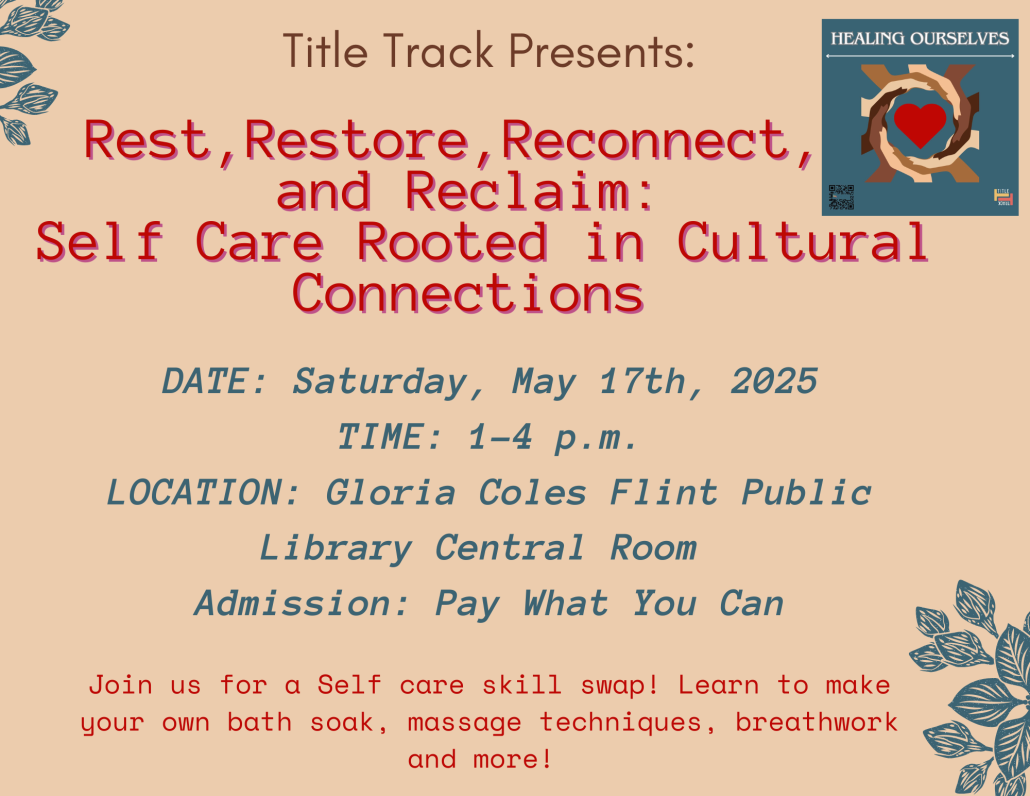 Title Track Presents:

HEALING OURSELVES

Rest,Restore,Reconnect, and Reclaim: Self Care Rooted in Cultural Connections

DATE: Saturday, May 17th, 2025

TIME: 1-4 p.m.

LOCATION: Gloria Coles Flint Public Library Central Room

Admission: Pay What You Can

Join us for a Self care skill swap! Learn to make your own bath soak, massage techniques, breathwork and more!